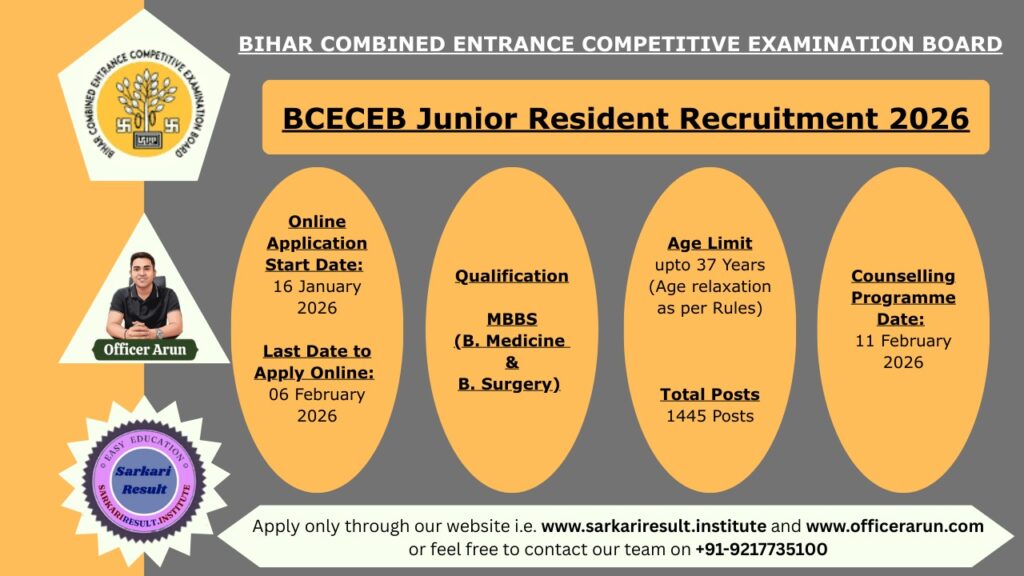 BIHAR COMBINED ENTRANCE COMPETITIVE EXAMINATION BOARD

BIHAR COMBINED ENTRANCE COMPETITIVE EXAMINATION BOARD

BCECEB Junior Resident Recruitment 2026

Officer Arun

EASY EDUCATION
Sarkari Result
SARKARIRESULT.INSTITUTE

Online Application Start Date:
16 January 2026

Last Date to Apply Online:
06 February 2026

Qualification

MBBS
(B. Medicine
&
B. Surgery)

Age Limit
upto 37 Years
(Age relaxation as per Rules)

Total Posts
1445 Posts

Counselling Programme Date:
11 February 2026

Apply only through our website i.e. www.sarkariresult.institute and www.officerarun.com or feel free to contact our team on +91-9217735100